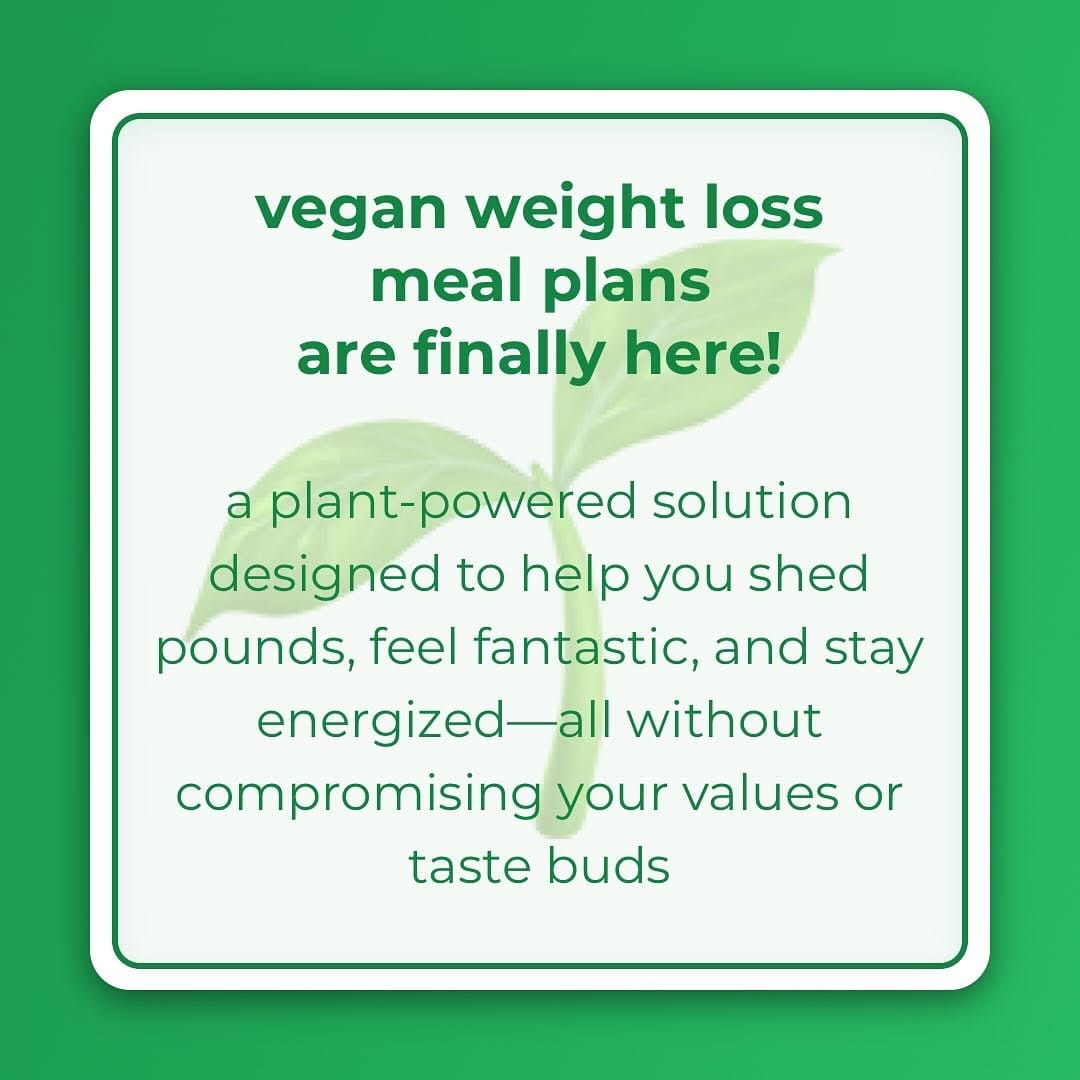 vegan weight loss meal plans are finally here!

a plant-powered solution designed to help you shed pounds, feel fantastic, and stay energized—all without compromising your values or taste buds